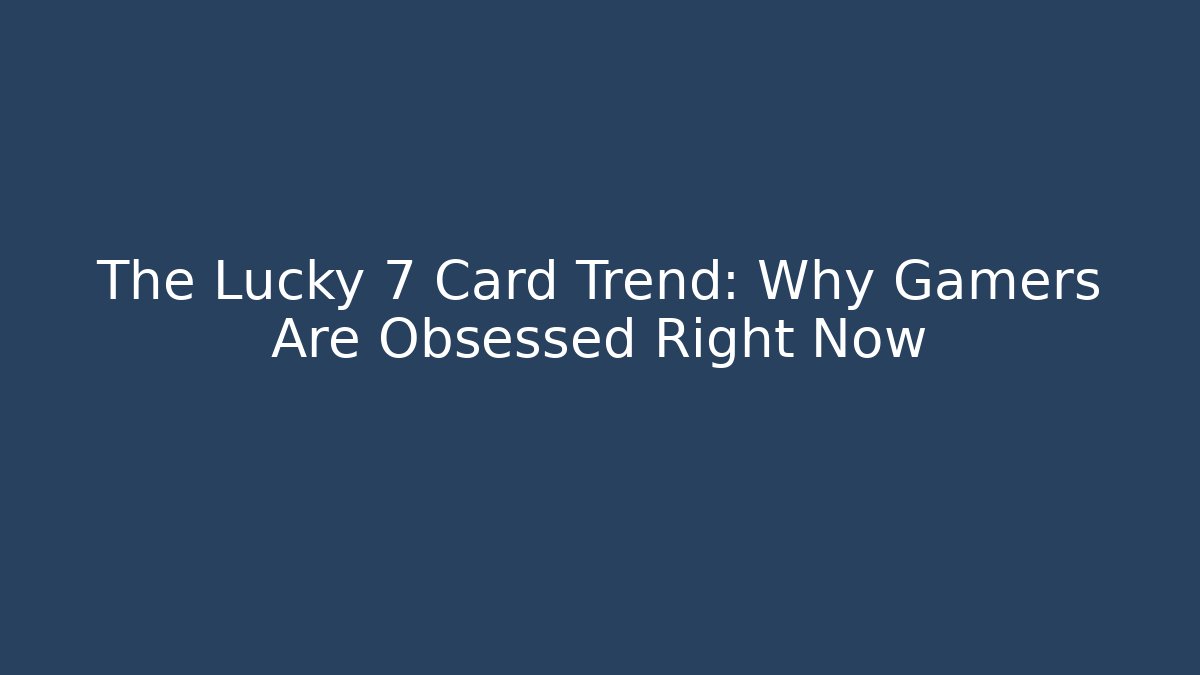 The Lucky 7 Card Trend: Why Gamers Are Obsessed Right Now